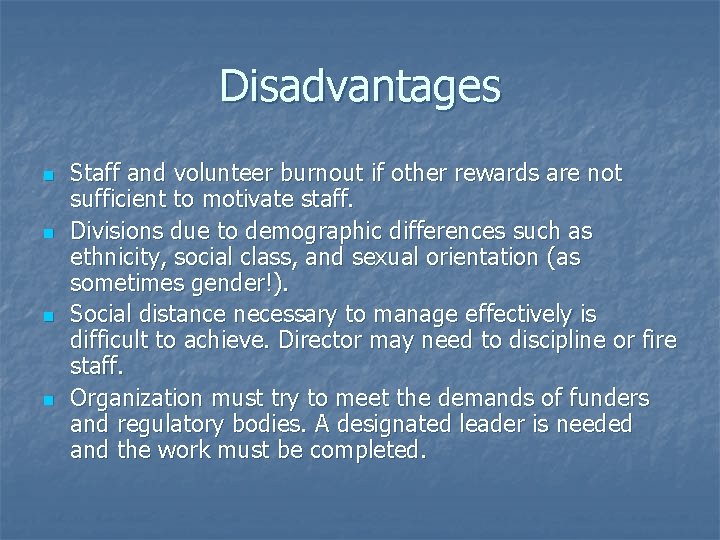 Disadvantages

- Staff and volunteer burnout if other rewards are not sufficient to motivate staff.
- Divisions due to demographic differences such as ethnicity, social class, and sexual orientation (as sometimes gender!).
- Social distance necessary to manage effectively is difficult to achieve. Director may need to discipline or fire staff.
- Organization must try to meet the demands of funders and regulatory bodies. A designated leader is needed and the work must be completed.